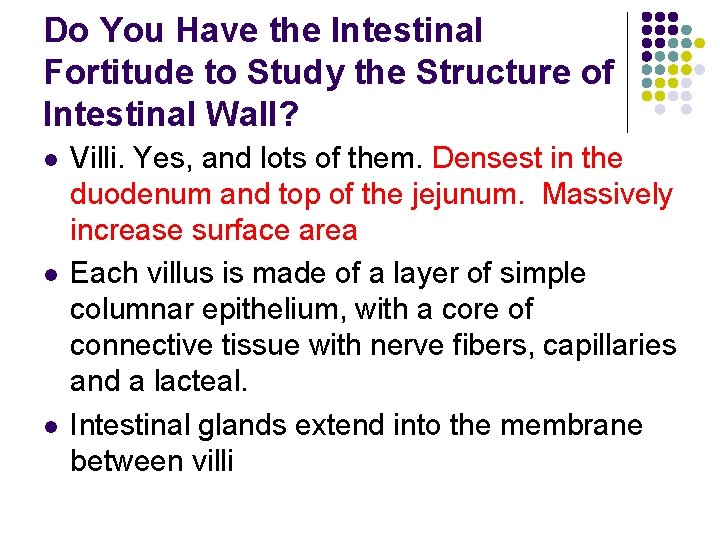 Do You Have the Intestinal Fortitude to Study the Structure of Intestinal Wall?

- Villi. Yes, and lots of them. Densest in the duodenum and top of the jejunum. Massively increase surface area
- Each villus is made of a layer of simple columnar epithelium, with a core of connective tissue with nerve fibers, capillaries and a lacteal.
- Intestinal glands extend into the membrane between villi